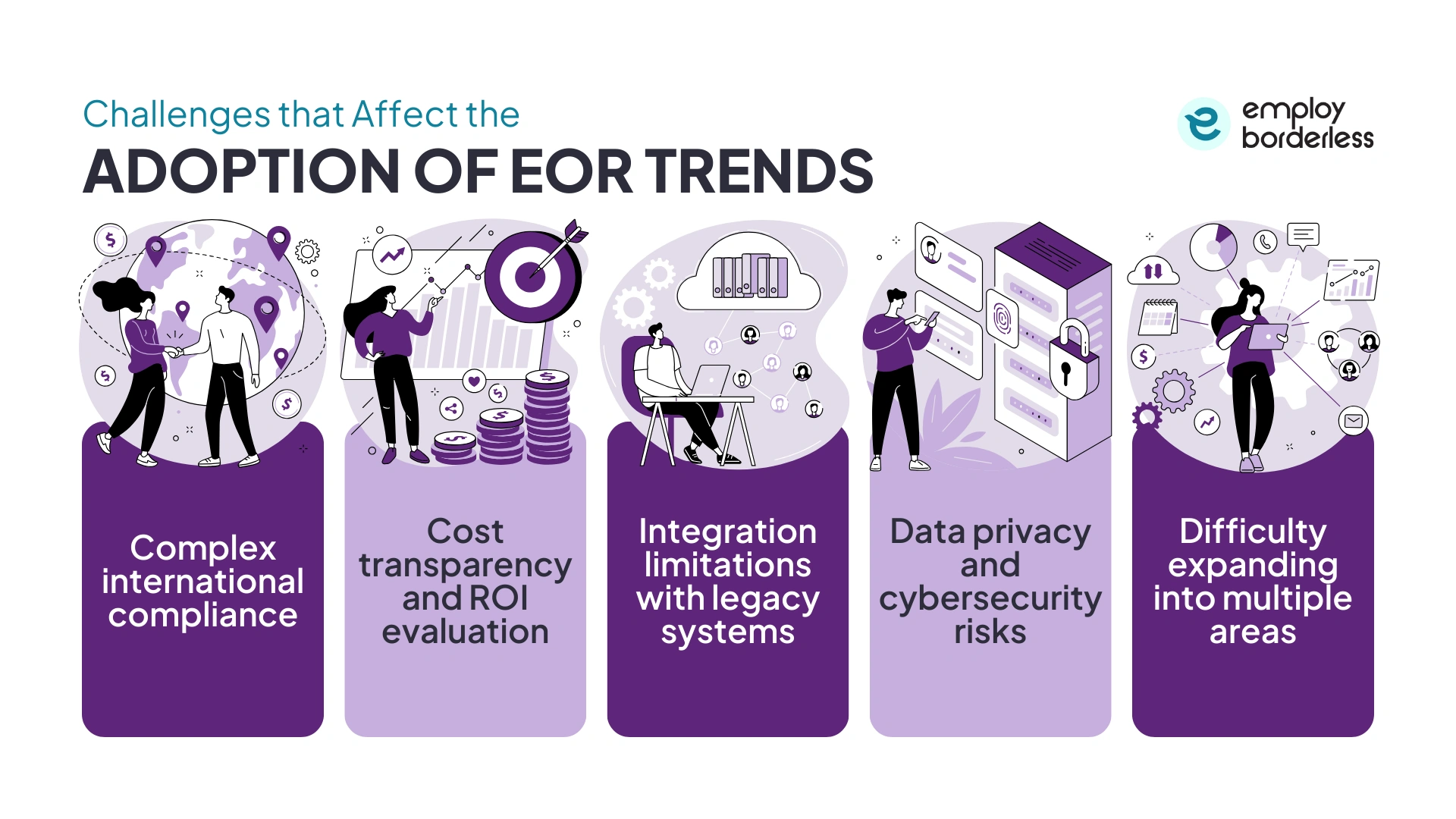 Challenges that Affect the

ADOPTION OF EOR TRENDS

employ borderless

Complex international compliance

Cost transparency and ROI evaluation

Integration limitations with legacy systems

Data privacy and cybersecurity risks

Difficulty expanding into multiple areas